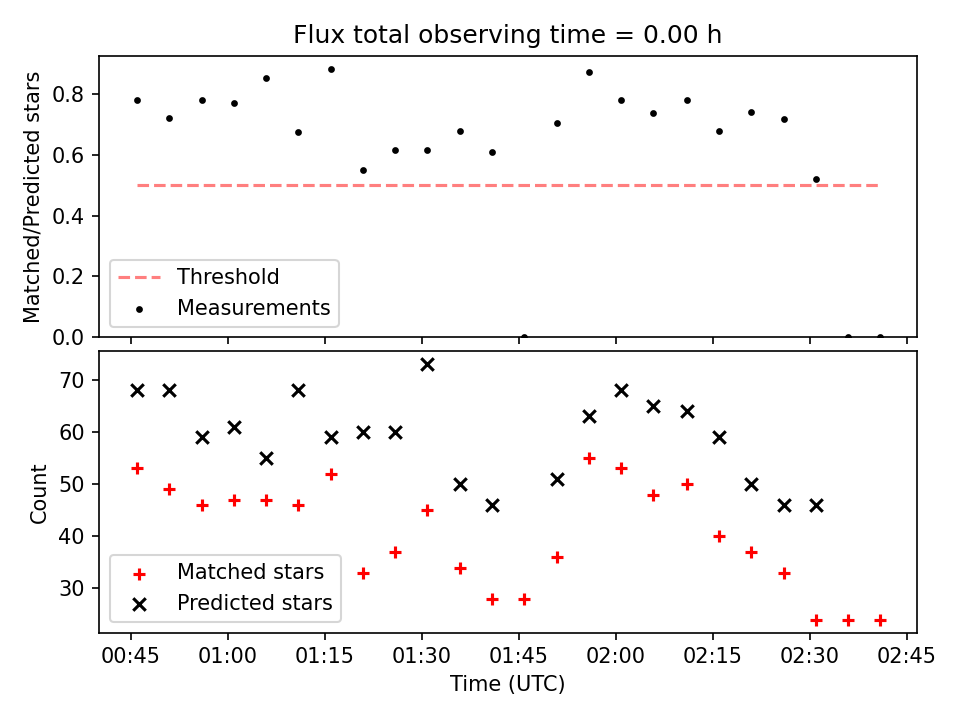 Flux total observing time = 0.00 h

Matched/Predicted stars

0.8
0.6
0.4
0.2
0.0

Threshold
Measurements

Count

70
60
50
40
30

Matched stars
Predicted stars

00:45 01:00 01:15 01:30 01:45 02:00 02:15 02:30 02:45

Time (UTC)